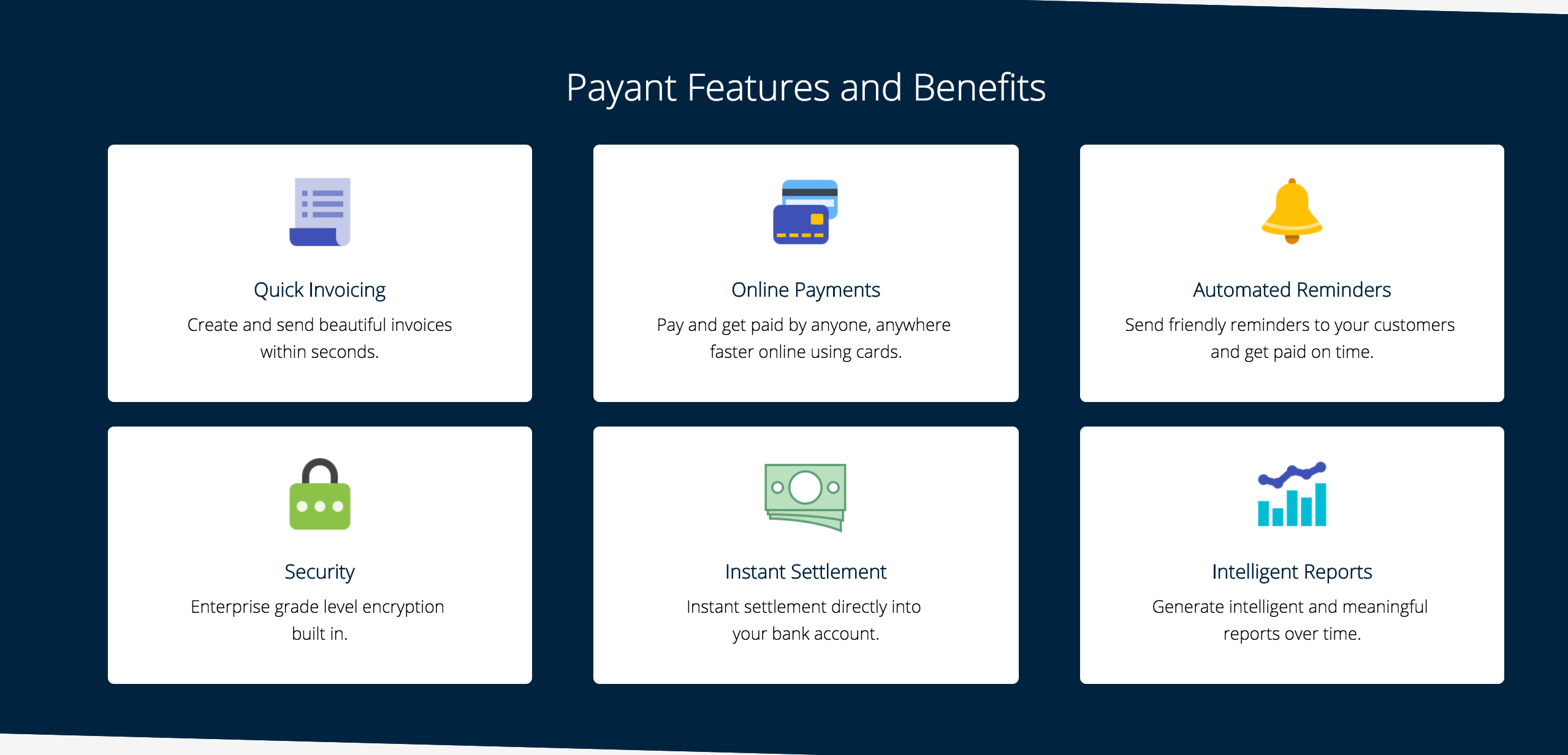 Payant Features and Benefits

Quick Invoicing
Create and send beautiful invoices within seconds.

Online Payments
Pay and get paid by anyone, anywhere faster online using cards.

Automated Reminders
Send friendly reminders to your customers and get paid on time.

Security
Enterprise grade level encryption built in.

Instant Settlement
Instant settlement directly into your bank account.

Intelligent Reports
Generate intelligent and meaningful reports over time.